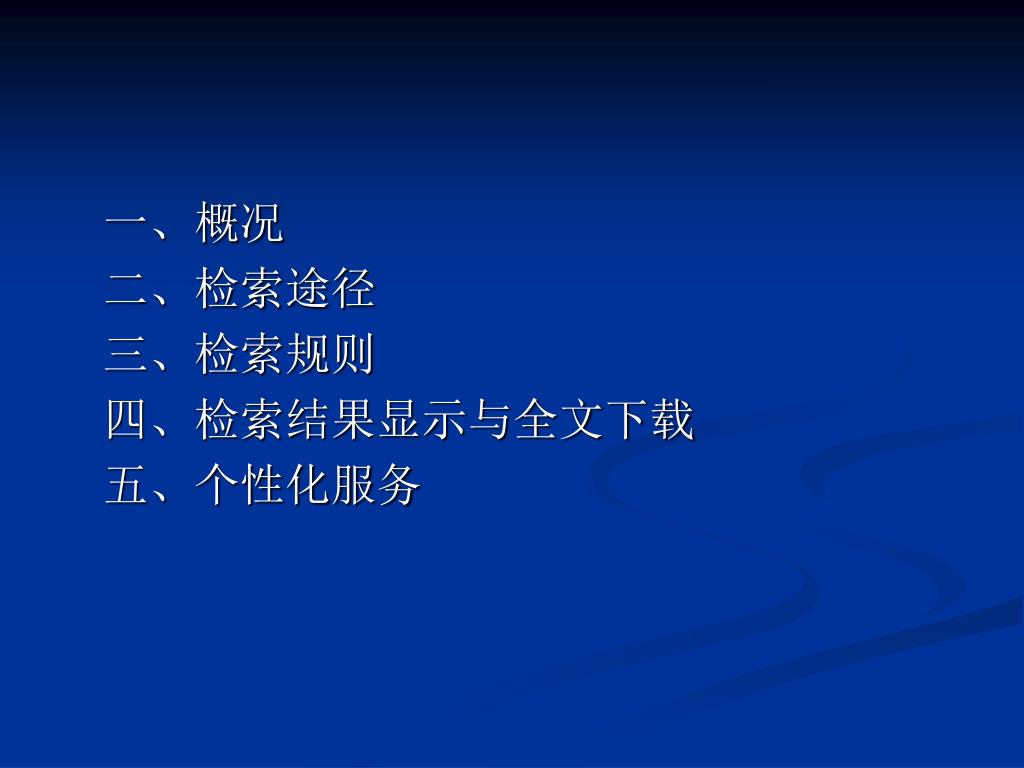 一、概况
二、检索途径
三、检索规则
四、检索结果显示与全文下载
五、个性化服务